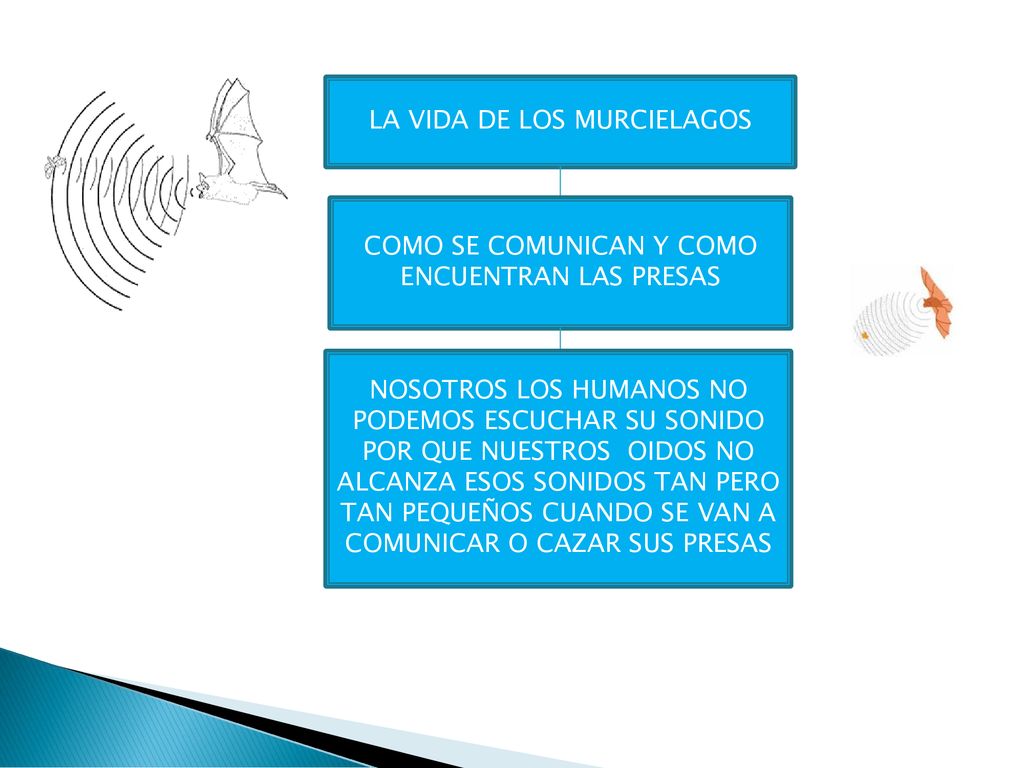 LA VIDA DE LOS MURCIELAGOS

COMO SE COMUNICAN Y COMO ENCUENTRAN LAS PRESAS

NOSOTROS LOS HUMANOS NO PODEMOS ESCUCHAR SU SONIDO POR QUE NUESTROS OIDOS NO ALCANZA ESOS SONIDOS TAN PERO TAN PEQUEÑOS CUANDO SE VAN A COMUNICAR O CAZAR SUS PRESAS